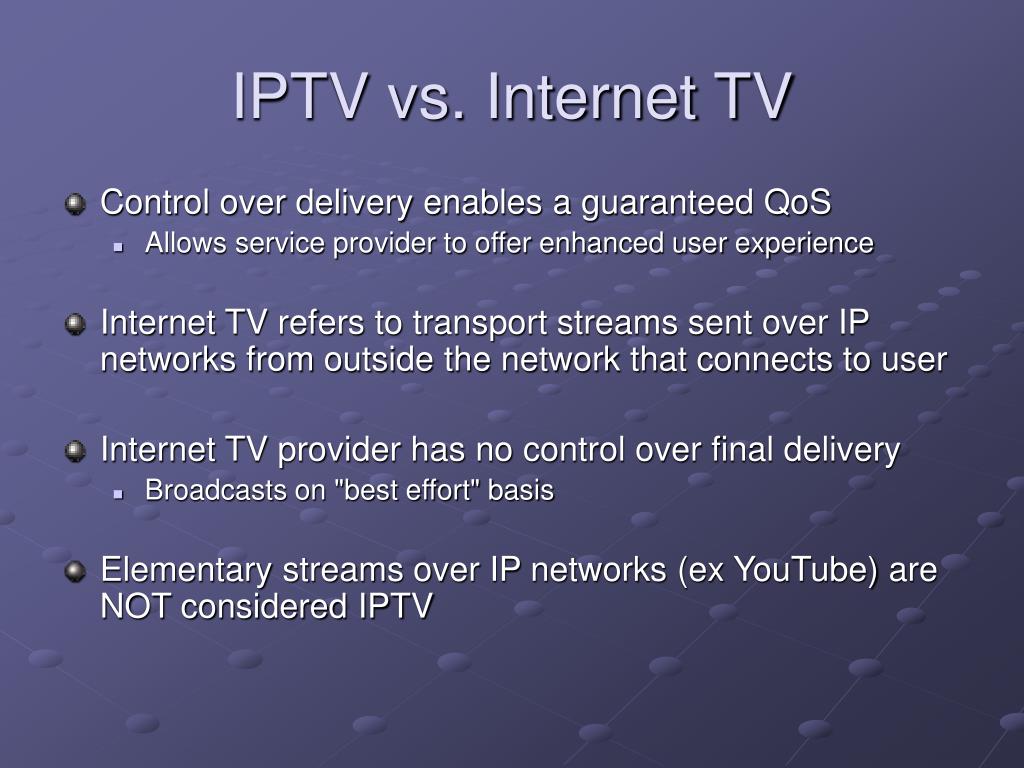 IPTV vs. Internet TV

Control over delivery enables a guaranteed QoS
Allows service provider to offer enhanced user experience

Internet TV refers to transport streams sent over IP networks from outside the network that connects to user

Internet TV provider has no control over final delivery
Broadcasts on "best effort" basis

Elementary streams over IP networks (ex YouTube) are NOT considered IPTV